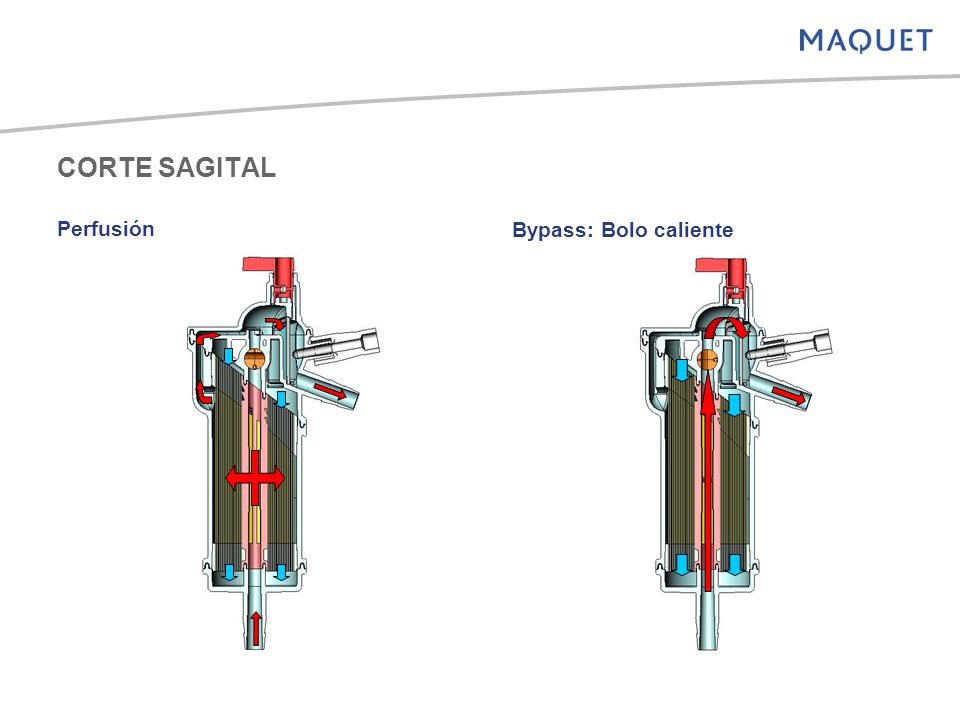 MAQUET

CORTE SAGITAL

Perfusión

Bypass: Bolo caliente